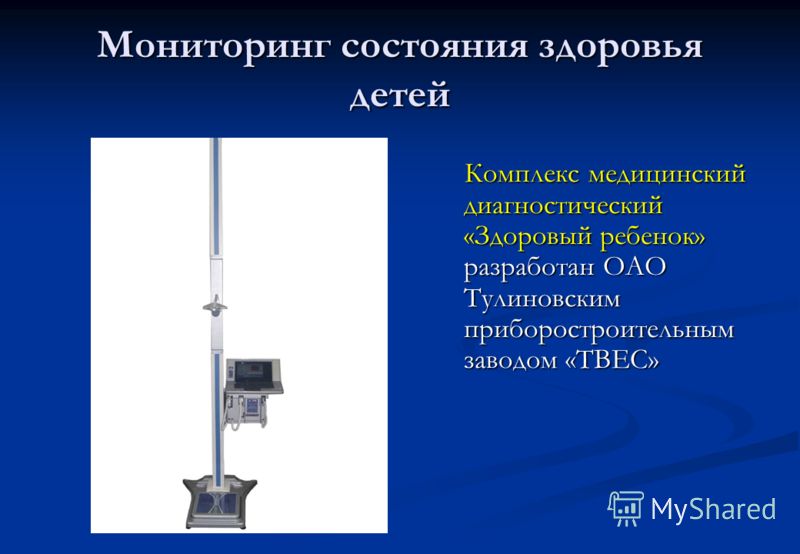 Мониторинг состояния здоровья детей

Комплекс медицинский диагностический «Здоровый ребенок» разработан ОАО Тулиновским приборостроительным заводом «ТВЕС»

MyShared